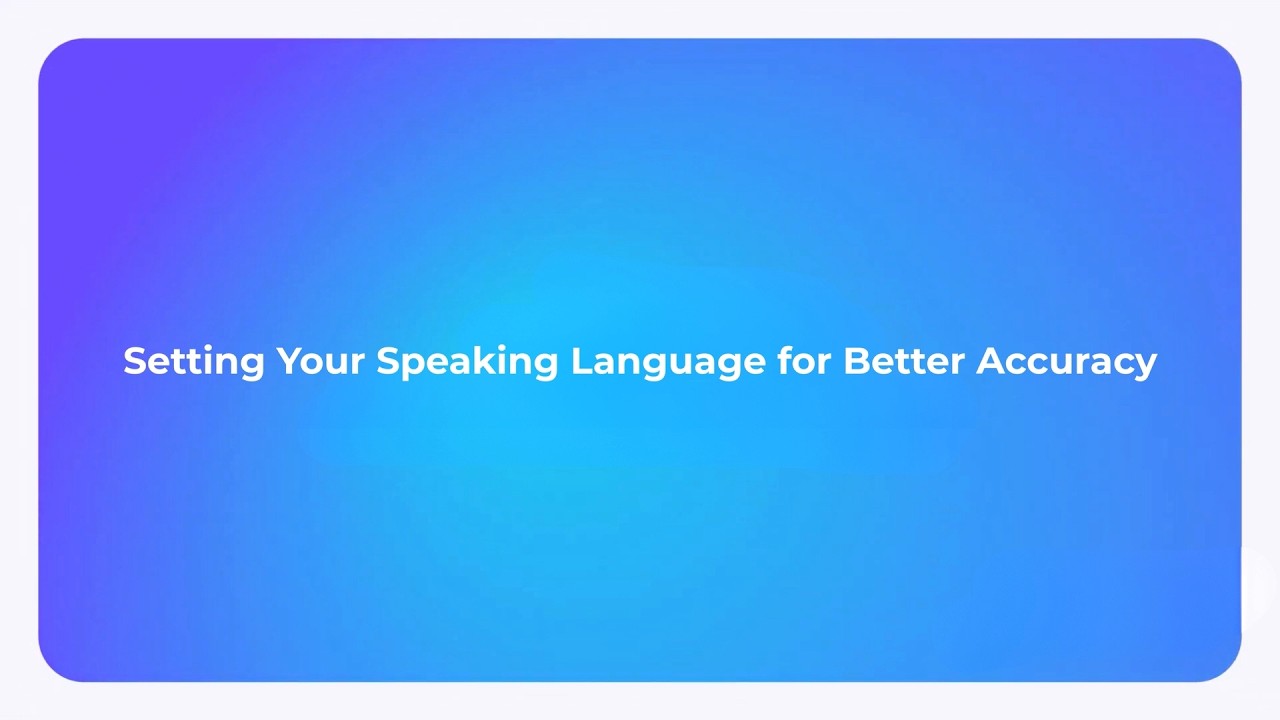 Setting Your Speaking Language for Better Accuracy